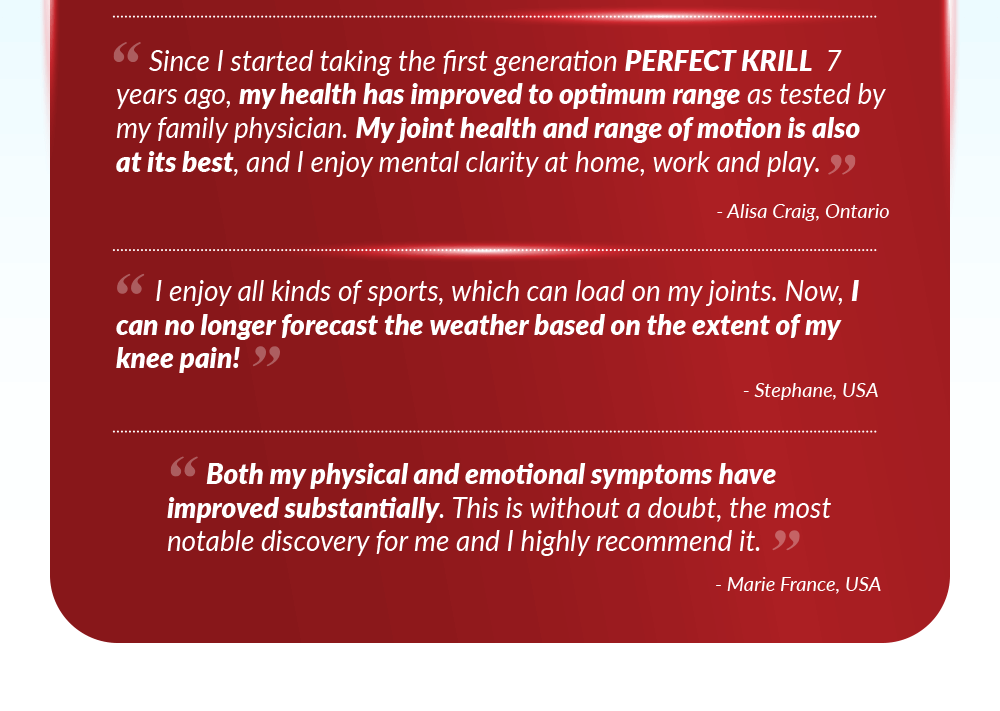 “ Since I started taking the first generation PERFECT KRILL 7 years ago, my health has improved to optimum range as tested by my family physician. My joint health and range of motion is also at its best, and I enjoy mental clarity at home, work and play. ”

- Alisa Craig, Ontario

“ I enjoy all kinds of sports, which can load on my joints. Now, I can no longer forecast the weather based on the extent of my knee pain! ”

- Stephane, USA

“ Both my physical and emotional symptoms have improved substantially. This is without a doubt, the most notable discovery for me and I highly recommend it. ”

- Marie France, USA